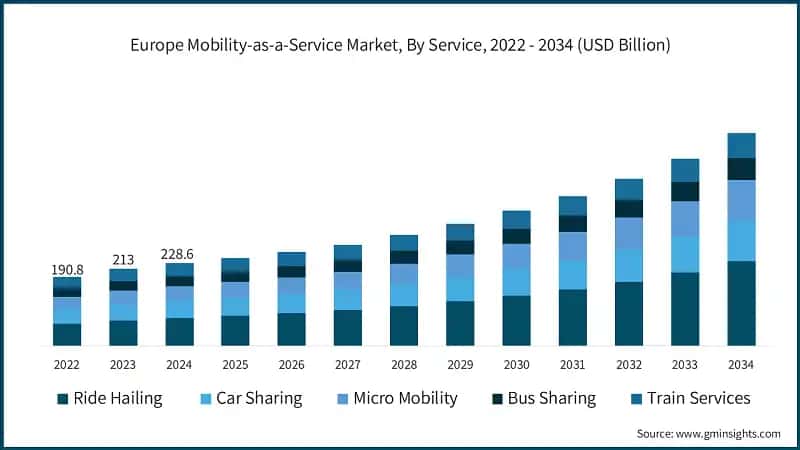 Europe Mobility-as-a-Service Market, By Service, 2022 - 2034 (USD Billion)

190.8
213
228.6

2022
2023
2024
2025
2026
2027
2028
2029
2030
2031
2032
2033
2034

Ride Hailing
Car Sharing
Micro Mobility
Bus Sharing
Train Services

Source: www.gminsights.com